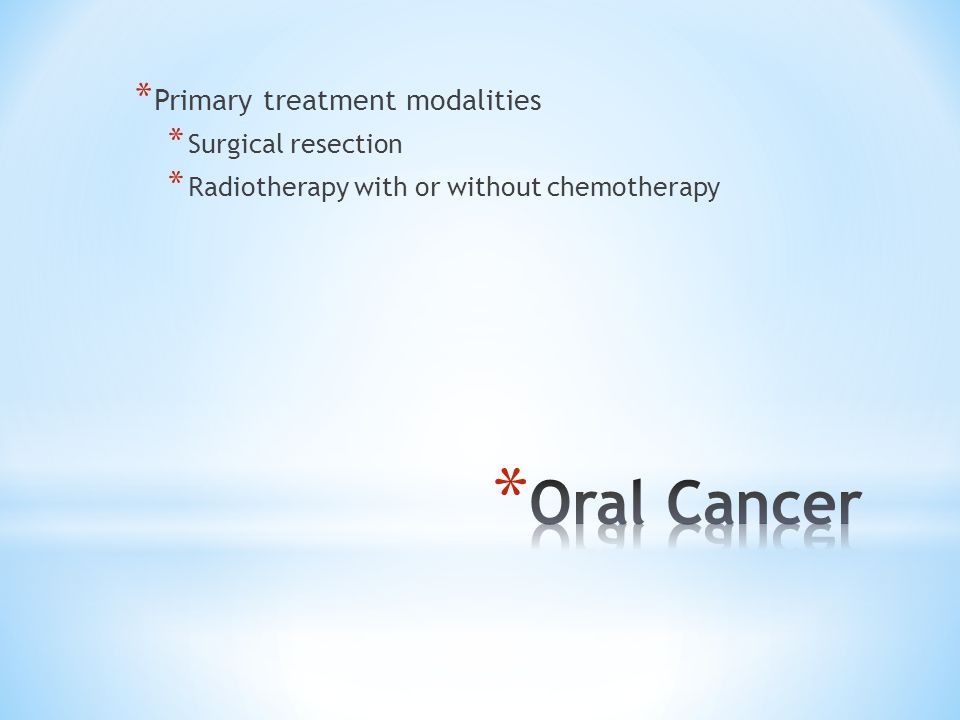 * Primary treatment modalities
* Surgical resection
* Radiotherapy with or without chemotherapy

* Oral Cancer